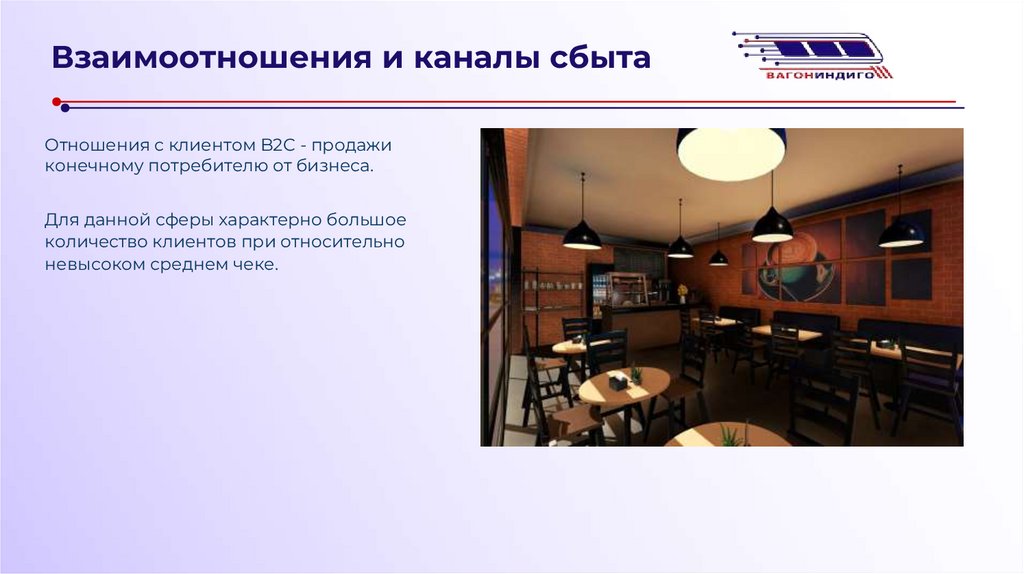 Взаимоотношения и каналы сбыта

ВАГОНИНДИГО

Отношения с клиентом B2C - продажи конечному потребителю от бизнеса.

Для данной сферы характерно большое количество клиентов при относительно невысоком среднем чеке.